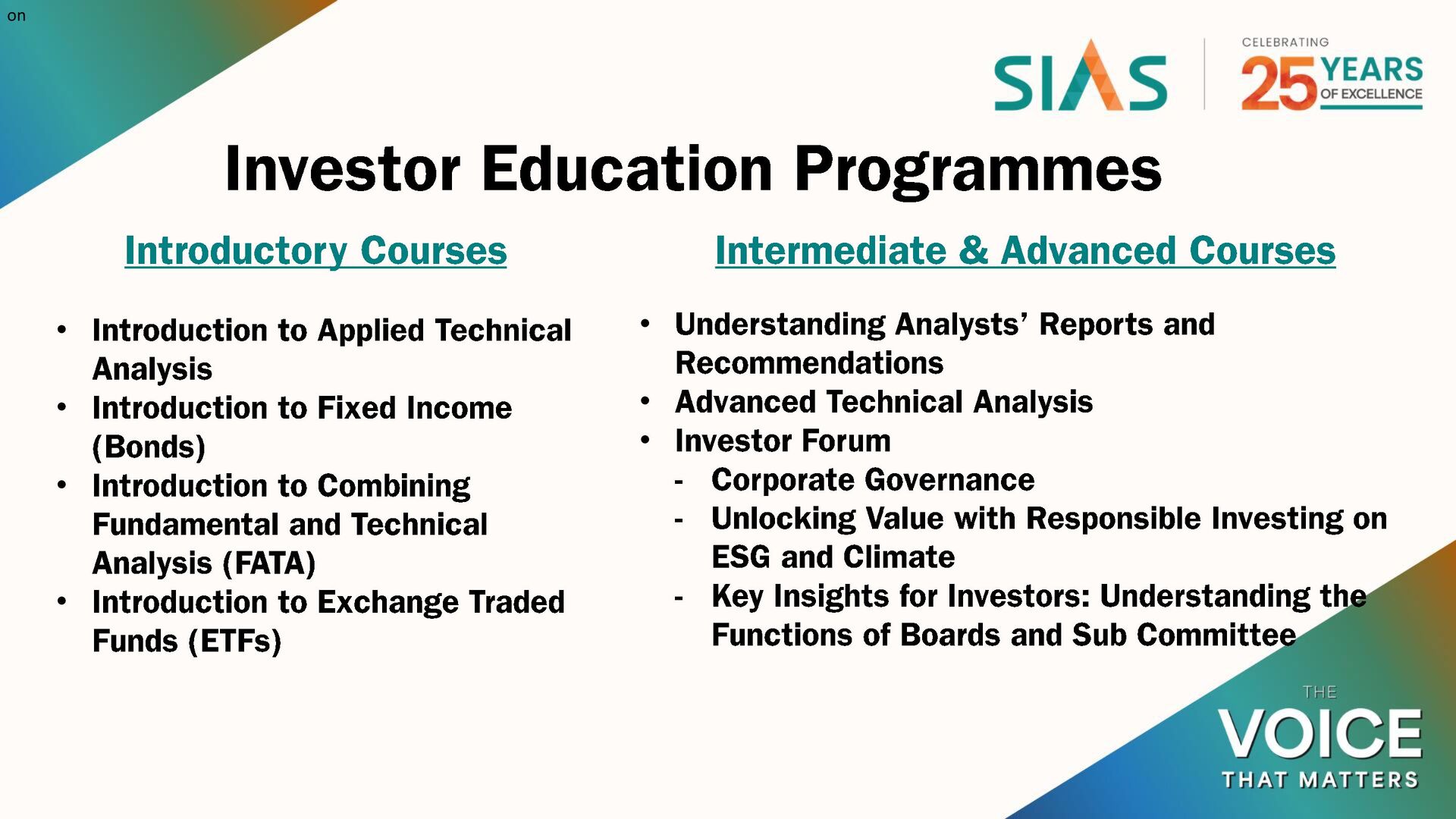 on

SIAS

CELEBRATING 25 YEARS OF EXCELLENCE

Investor Education Programmes

Introductory Courses

• Introduction to Applied Technical Analysis
• Introduction to Fixed Income (Bonds)
• Introduction to Combining Fundamental and Technical Analysis (FATA)
• Introduction to Exchange Traded Funds (ETFs)

Intermediate & Advanced Courses

• Understanding Analysts' Reports and Recommendations
• Advanced Technical Analysis
• Investor Forum
- Corporate Governance
- Unlocking Value with Responsible Investing on ESG and Climate
- Key Insights for Investors: Understanding the Functions of Boards and Sub Committee

THE VOICE THAT MATTERS